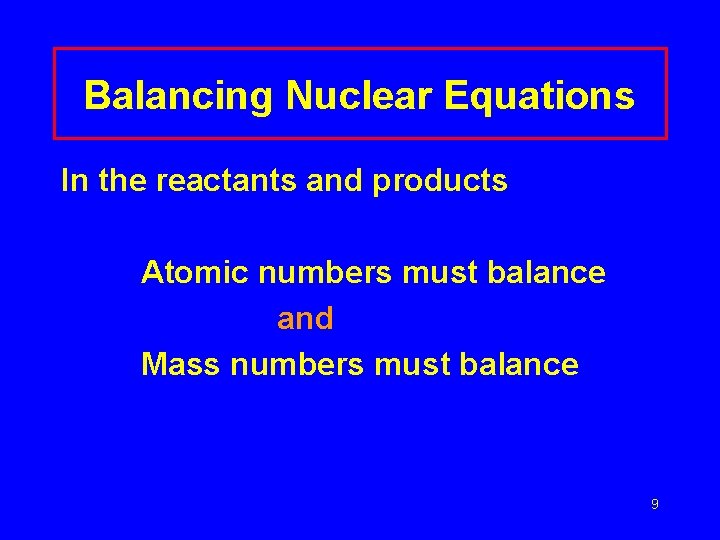 Balancing Nuclear Equations

In the reactants and products

Atomic numbers must balance
and
Mass numbers must balance

9